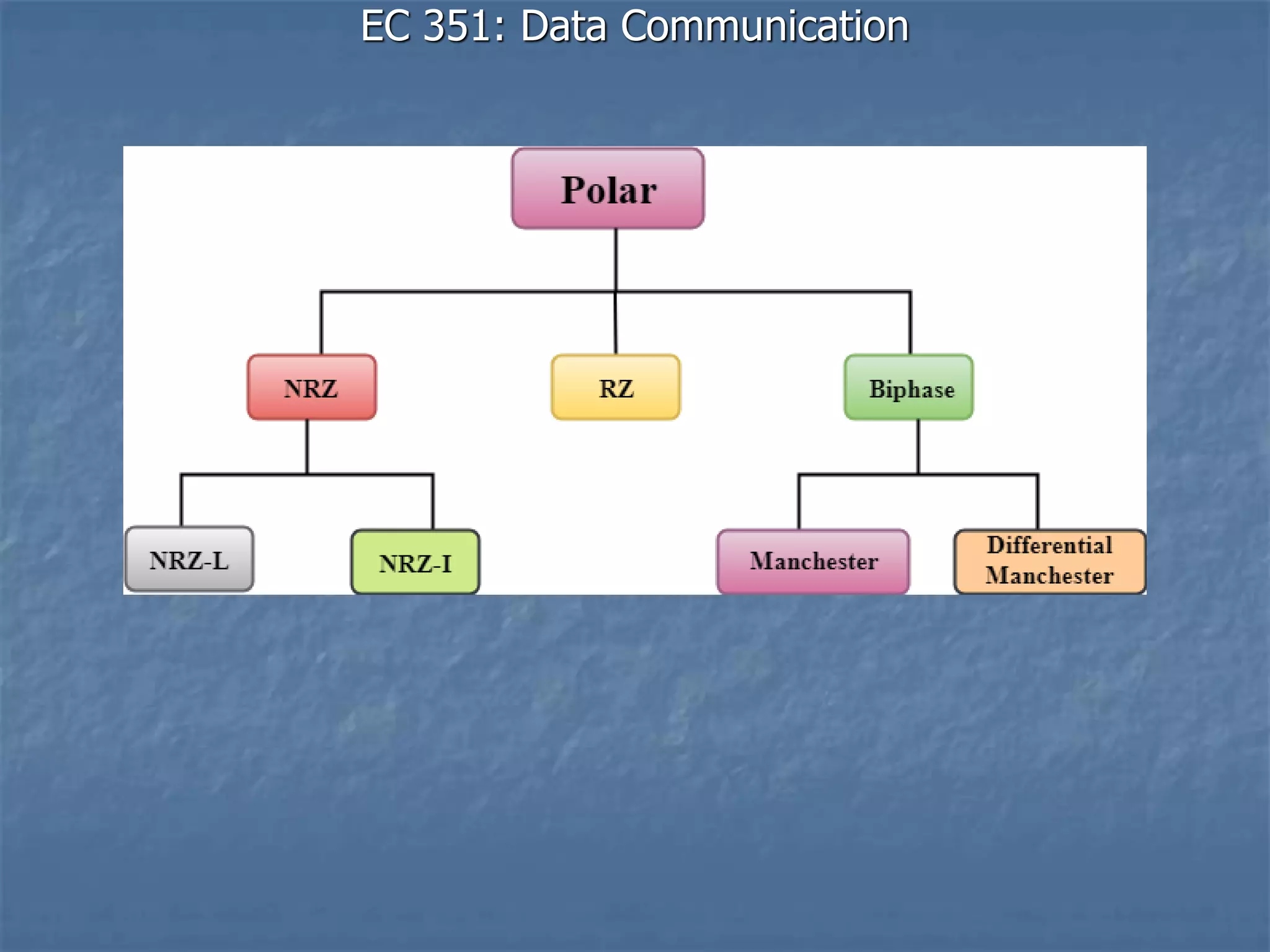 EC 351: Data Communication

Polar

NRZ

RZ

Biphase

NRZ-L

NRZ-I

Manchester

Differential Manchester